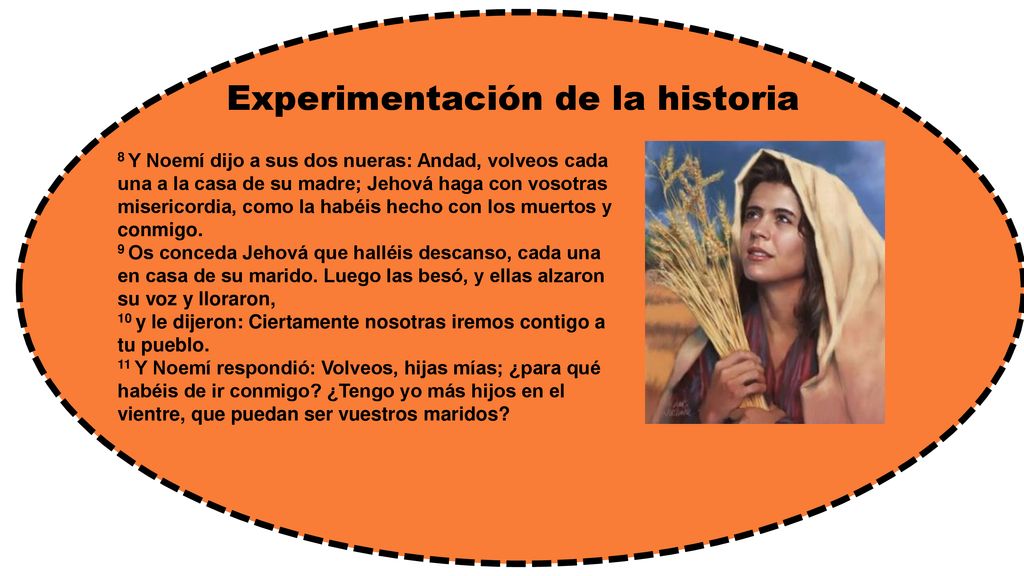 Experimentación de la historia

$^{8}$ Y Noemí dijo a sus dos nueras: Andad, volveos cada una a la casa de su madre; Jehová haga con vosotras misericordia, como la habéis hecho con los muertos y conmigo.
$^{9}$ Os conceda Jehová que halléis descanso, cada una en casa de su marido. Luego las besó, y ellas alzaron su voz y lloraron,
$^{10}$ y le dijeron: Ciertamente nosotras iremos contigo a tu pueblo.
$^{11}$ Y Noemí respondió: Volveos, hijas mías; ¿para qué habéis de ir conmigo? ¿Tengo yo más hijos en el vientre, que puedan ser vuestros maridos?